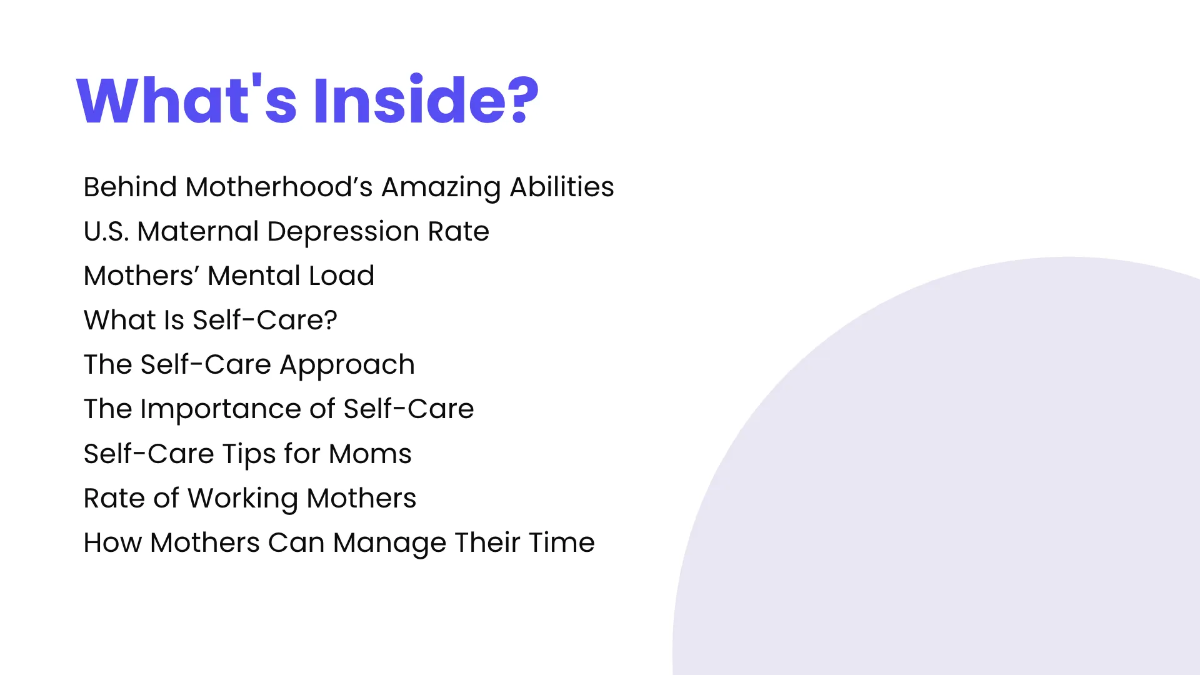 What's Inside?

Behind Motherhood’s Amazing Abilities
U.S. Maternal Depression Rate
Mothers’ Mental Load
What Is Self-Care?
The Self-Care Approach
The Importance of Self-Care
Self-Care Tips for Moms
Rate of Working Mothers
How Mothers Can Manage Their Time